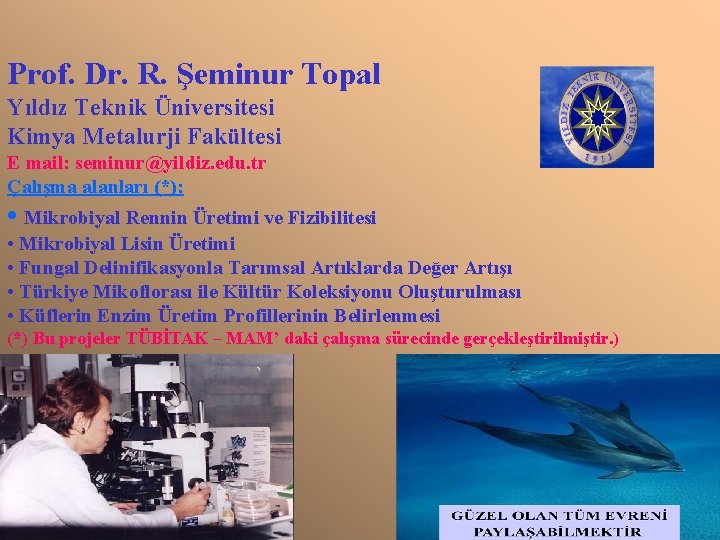 Prof. Dr. R. Şeminur Topal
Yıldız Teknik Üniversitesi
Kimya Metalurji Fakültesi
E mail: seminur@yildiz.edu.tr
Çalışma alanları (*):

• Mikrobiyal Rennin Üretimi ve Fizibilitesi
• Mikrobiyal Lisin Üretimi
• Fungal Delinifikasyonla Tarımsal Artıklarda Değer Artışı
• Türkiye Mikoflorası ile Kültür Koleksiyonu Oluşturulması
• Küflerin Enzim Üretim Profillerinin Belirlenmesi
(*) Bu projeler TÜBİTAK – MAM' daki çalışma sürecinde gerçekleştirilmiştir.)

YILDIZ TEKNİK ÜNİVERSİTESİ 1911

GÜZEL OLAN TÜM EVRENİ PAYLAŞABİLMEKTİR